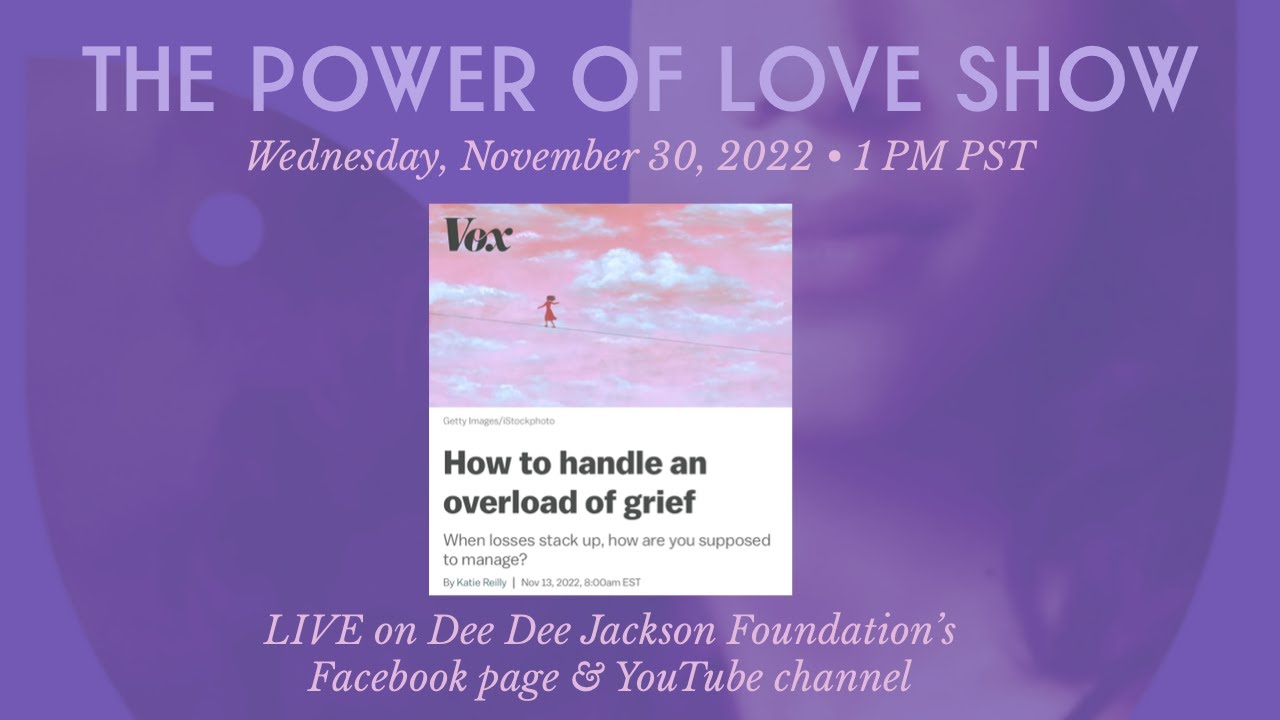 THE POWER OF LOVE SHOW

Wednesday, November 30, 2022 • 1 PM PST

Vox

Getty Images/iStockphoto

How to handle an overload of grief

When losses stack up, how are you supposed to manage?

By Katie Reilly | Nov 13, 2022, 8:00am EST

LIVE on Dee Dee Jackson Foundation's
Facebook page & YouTube channel